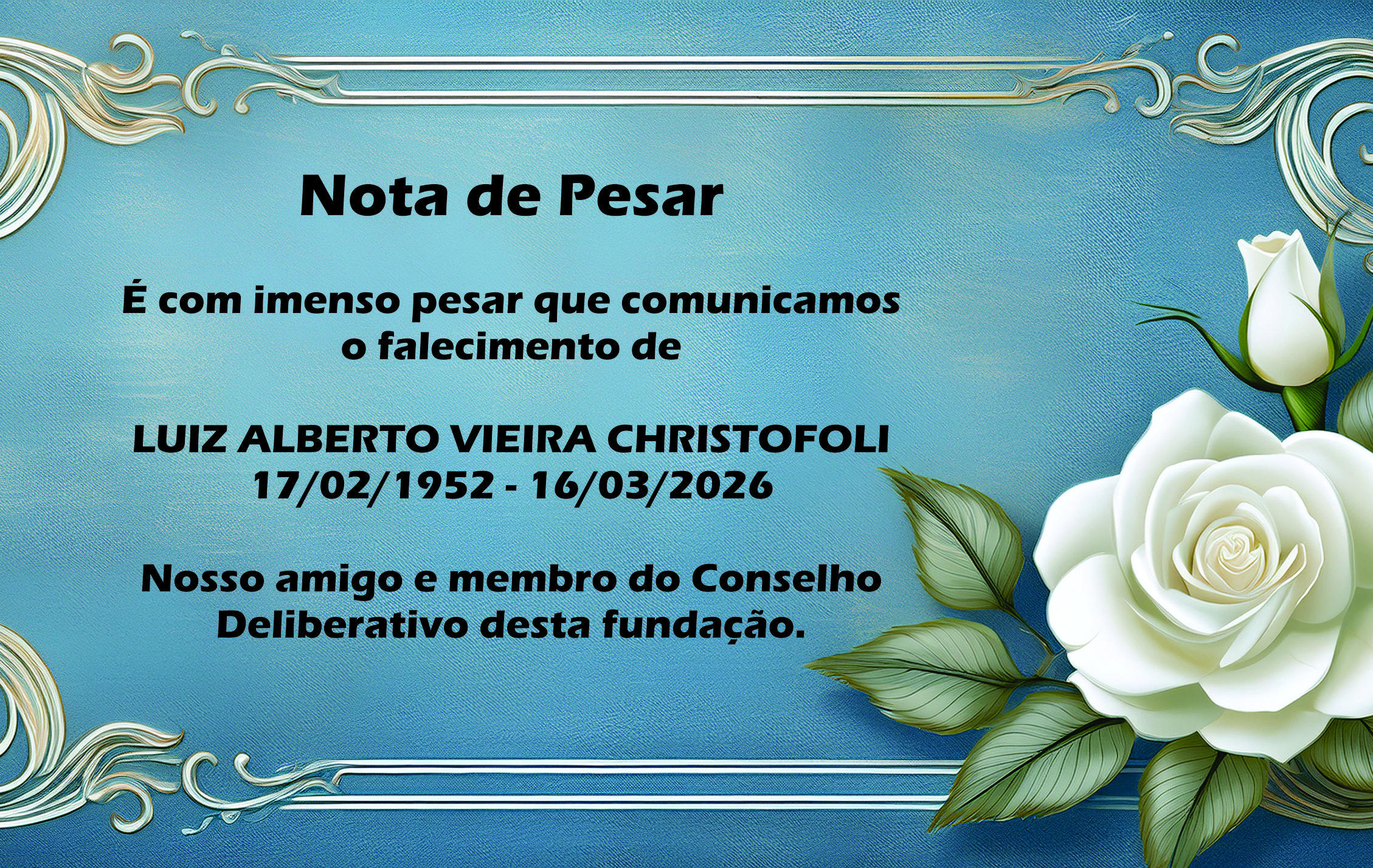 Nota de Pesar

É com imenso pesar que comunicamos o falecimento de

LUIZ ALBERTO VIEIRA CHRISTOFOLI
17/02/1952 - 16/03/2026

Nosso amigo e membro do Conselho Deliberativo desta fundação.